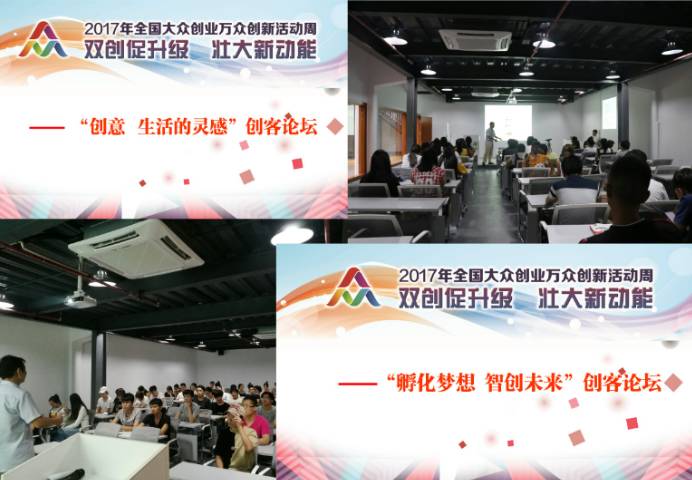 2017年全国大众创业万众创新活动周
双创促升级 壮大新动能

——“创意 生活的灵感”创客论坛

2017年全国大众创业万众创新活动周
双创促升级 壮大新动能

——“孵化梦想 智创未来”创客论坛